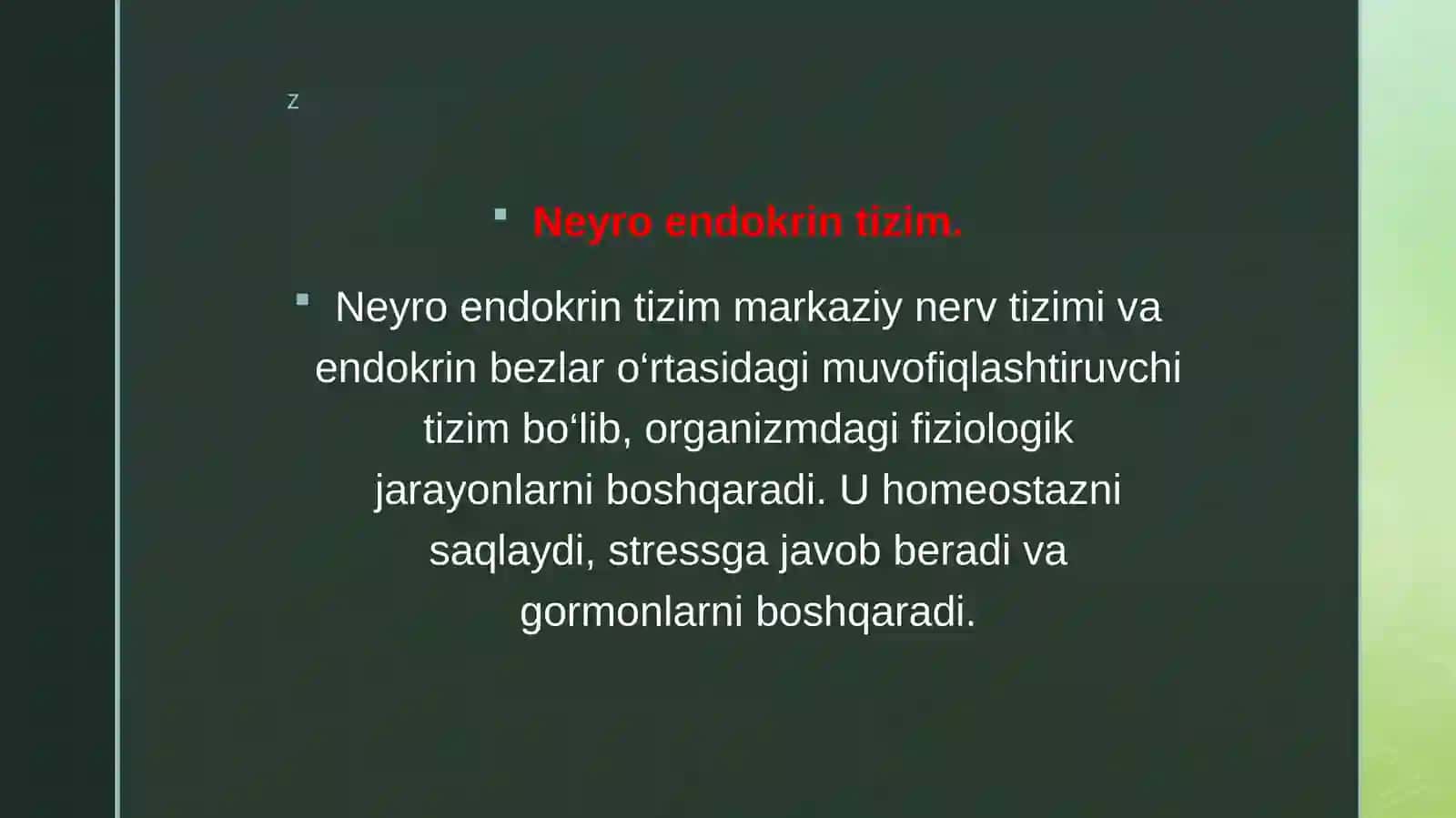 z

Neyro endokrin tizim.

Neyro endokrin tizim markaziy nerv tizimi va endokrin bezlar o‘rtasidagi muvofiqlashtiruvchi tizim bo‘lib, organizmdagi fiziologik jarayonlarni boshqaradi. U homeostazni saqlaydi, stressga javob beradi va gormonlarni boshqaradi.